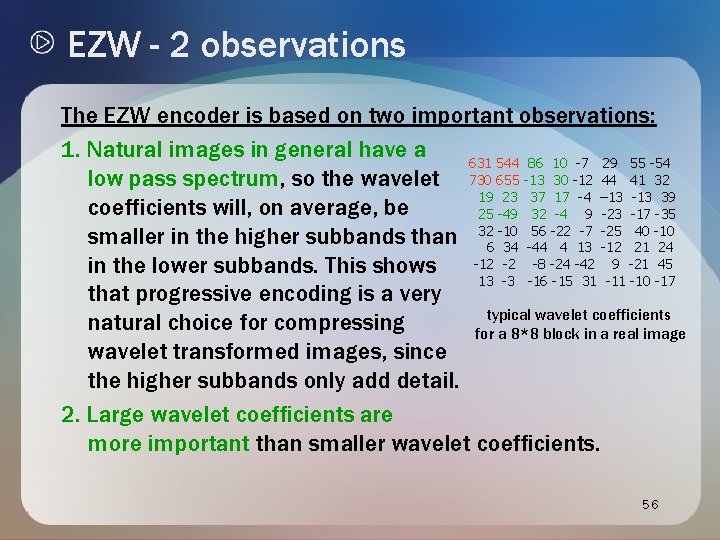 EZW - 2 observations

The EZW encoder is based on two important observations:

1. Natural images in general have a low pass spectrum, so the wavelet coefficients will, on average, be smaller in the higher subbands than in the lower subbands. This shows that progressive encoding is a very natural choice for compressing wavelet transformed images, since the higher subbands only add detail.

| 631 | 544 | 86 | 10 | -7 | 29 | 55 | -54 |
|---|---|---|---|---|---|---|---|
| 730 | 655 | -13 | 30 | -12 | 44 | 41 | 32 |
| 19 | 23 | 37 | 17 | -4 | –13 | -13 | 39 |
| 25 | -49 | 32 | -4 | 9 | -23 | -17 | -35 |
| 32 | -10 | 56 | -22 | -7 | -25 | 40 | -10 |
| 6 | 34 | -44 | 4 | 13 | -12 | 21 | 24 |
| -12 | -2 | -8 | -24 | -42 | 9 | -21 | 45 |
| 13 | -3 | -16 | -15 | 31 | -11 | -10 | -17 |

typical wavelet coefficients for a 8*8 block in a real image

2. Large wavelet coefficients are more important than smaller wavelet coefficients.

56